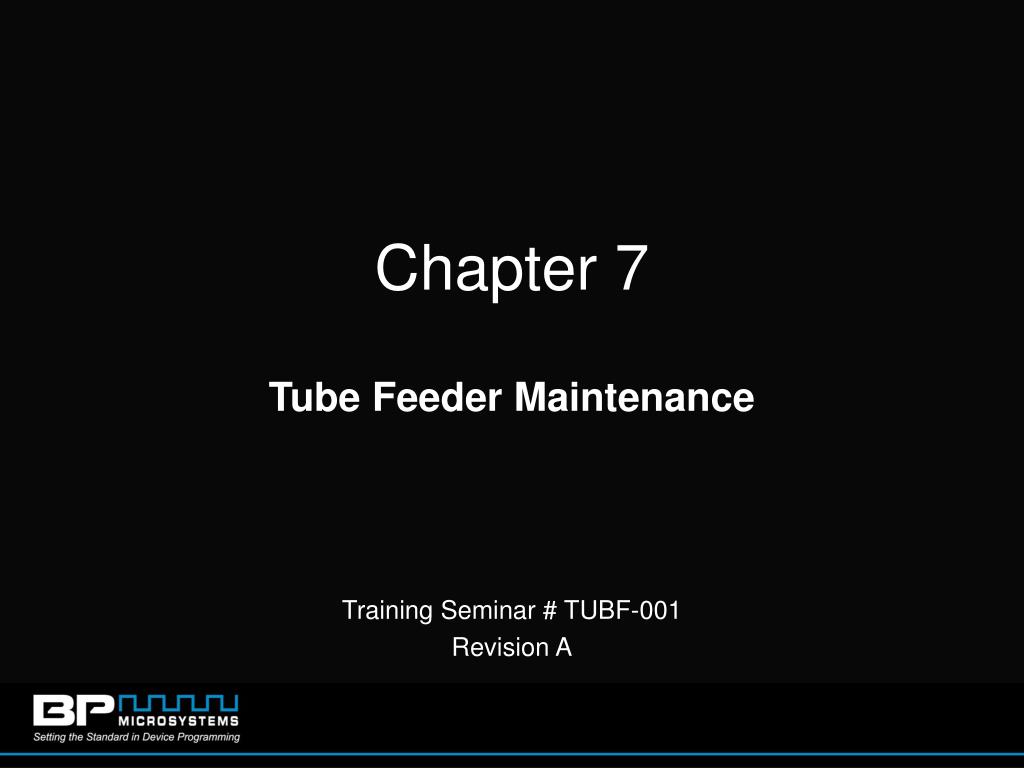 Chapter 7

Tube Feeder Maintenance

Training Seminar # TUBF-001
Revision A

BP MICROSYSTEMS
Setting the Standard in Device Programming